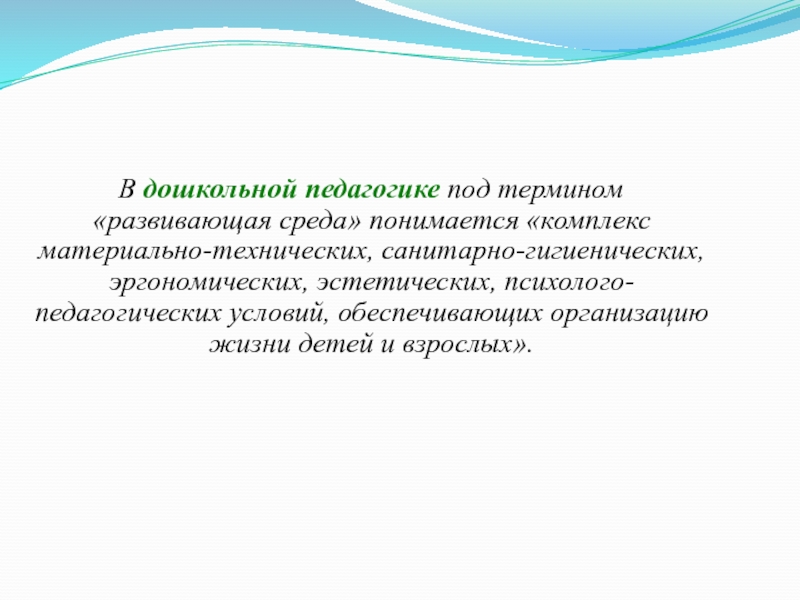 В дошкольной педагогике под термином «развивающая среда» понимается «комплекс материально-технических, санитарно-гигиенических, эргономических, эстетических, психолого-педагогических условий, обеспечивающих организацию жизни детей и взрослых».